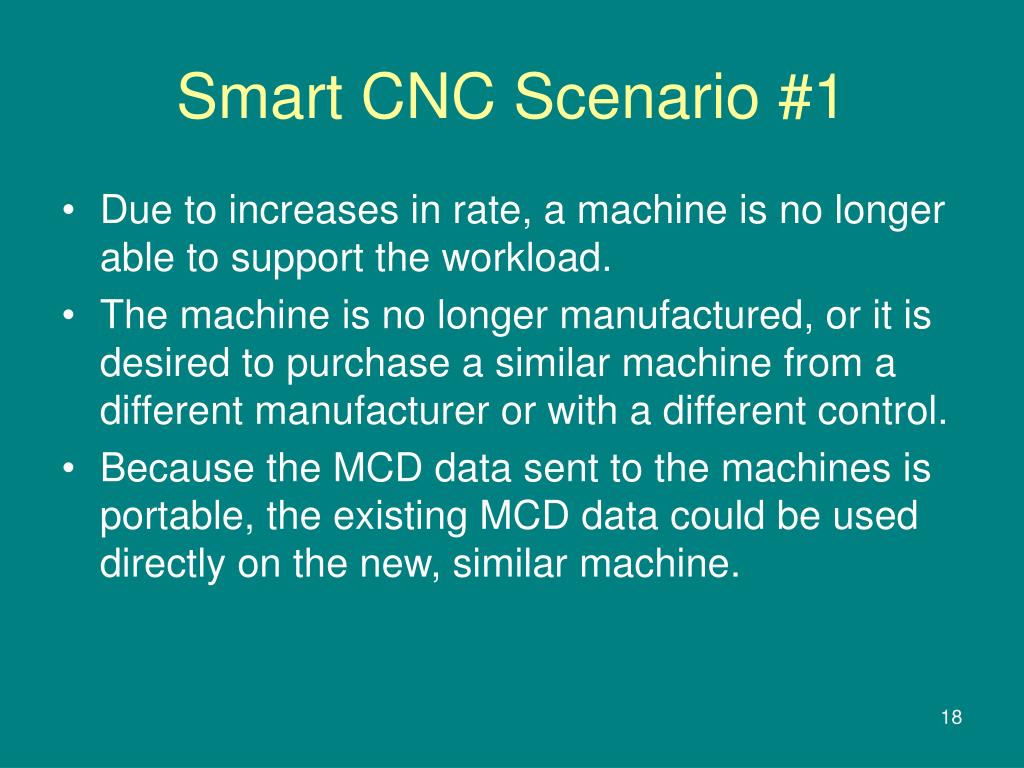 Smart CNC Scenario #1

• Due to increases in rate, a machine is no longer able to support the workload.
• The machine is no longer manufactured, or it is desired to purchase a similar machine from a different manufacturer or with a different control.
• Because the MCD data sent to the machines is portable, the existing MCD data could be used directly on the new, similar machine.

18